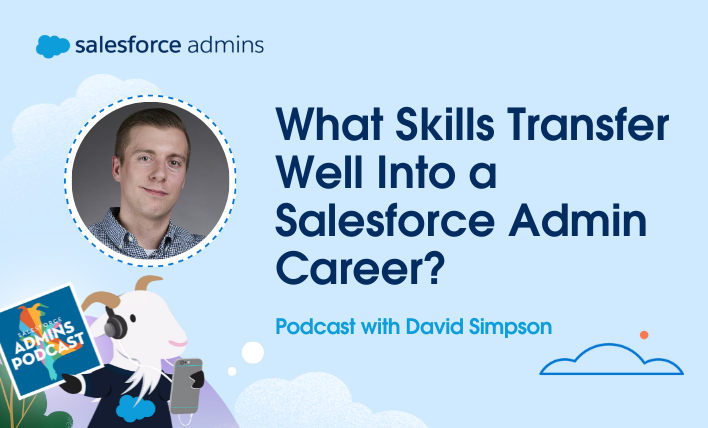 salesforce admins

What Skills Transfer Well Into a Salesforce Admin Career?

Podcast with David Simpson

SALESFORCE ADMINS PODCAST